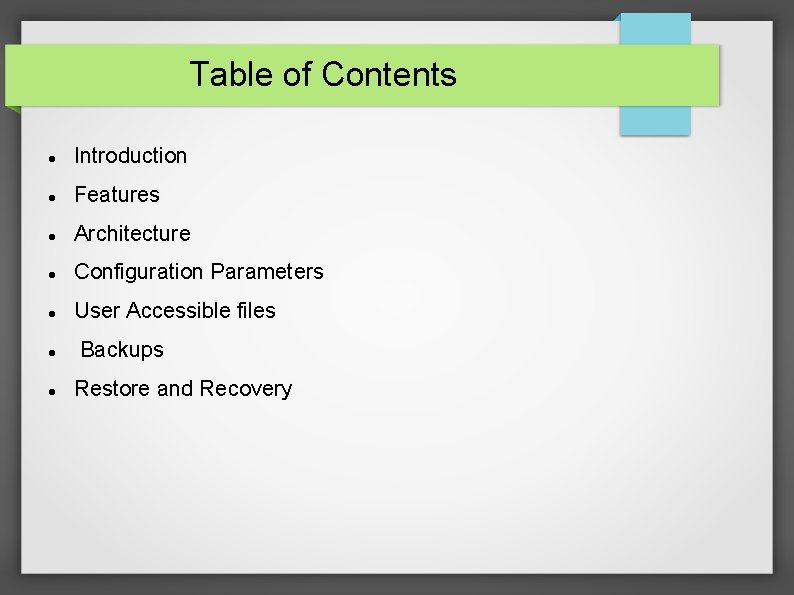 Table of Contents

- Introduction
- Features
- Architecture
- Configuration Parameters
- User Accessible files
- Backups
- Restore and Recovery